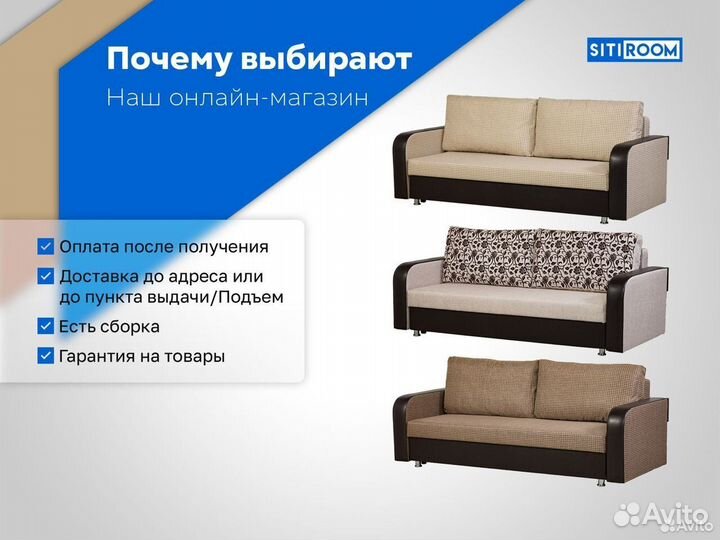 Почему выбирают
Наш онлайн-магазин

SITIROOM

Оплата после получения
Доставка до адреса или до пункта выдачи/Подъем
Есть сборка
Гарантия на товары

Avito